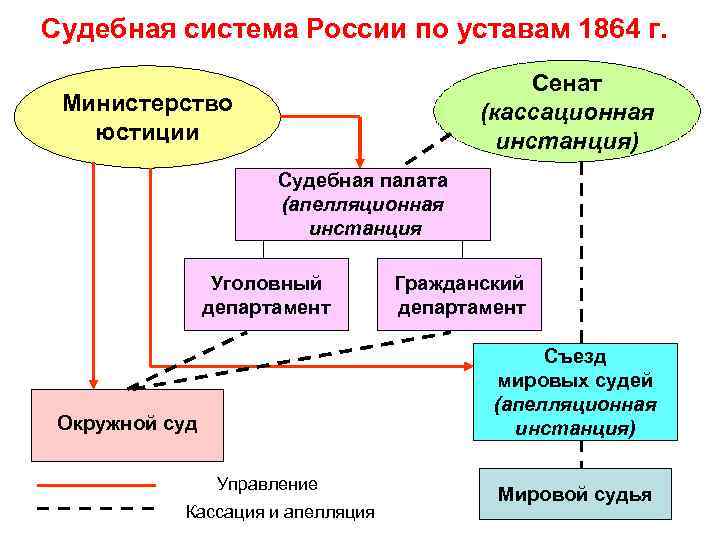 Судебная система России по уставам 1864 г.

Министерство юстиции

Сенат (кассационная инстанция)

Судебная палата (апелляционная инстанция

Уголовный департамент

Гражданский департамент

Съезд мировых судей (апелляционная инстанция)

Окружной суд

Мировой судья

Управление

Кассация и апелляция